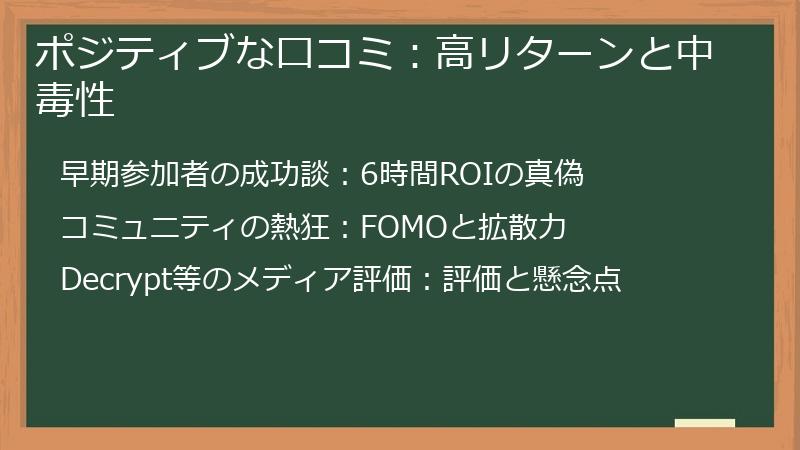 ポジティブな口コミ：高リターンと中毒性

早期参加者の成功談：6時間ROIの真偽

コミュニティの熱狂：FOMOと拡散力

Decrypt等のメディア評価：評価と懸念点